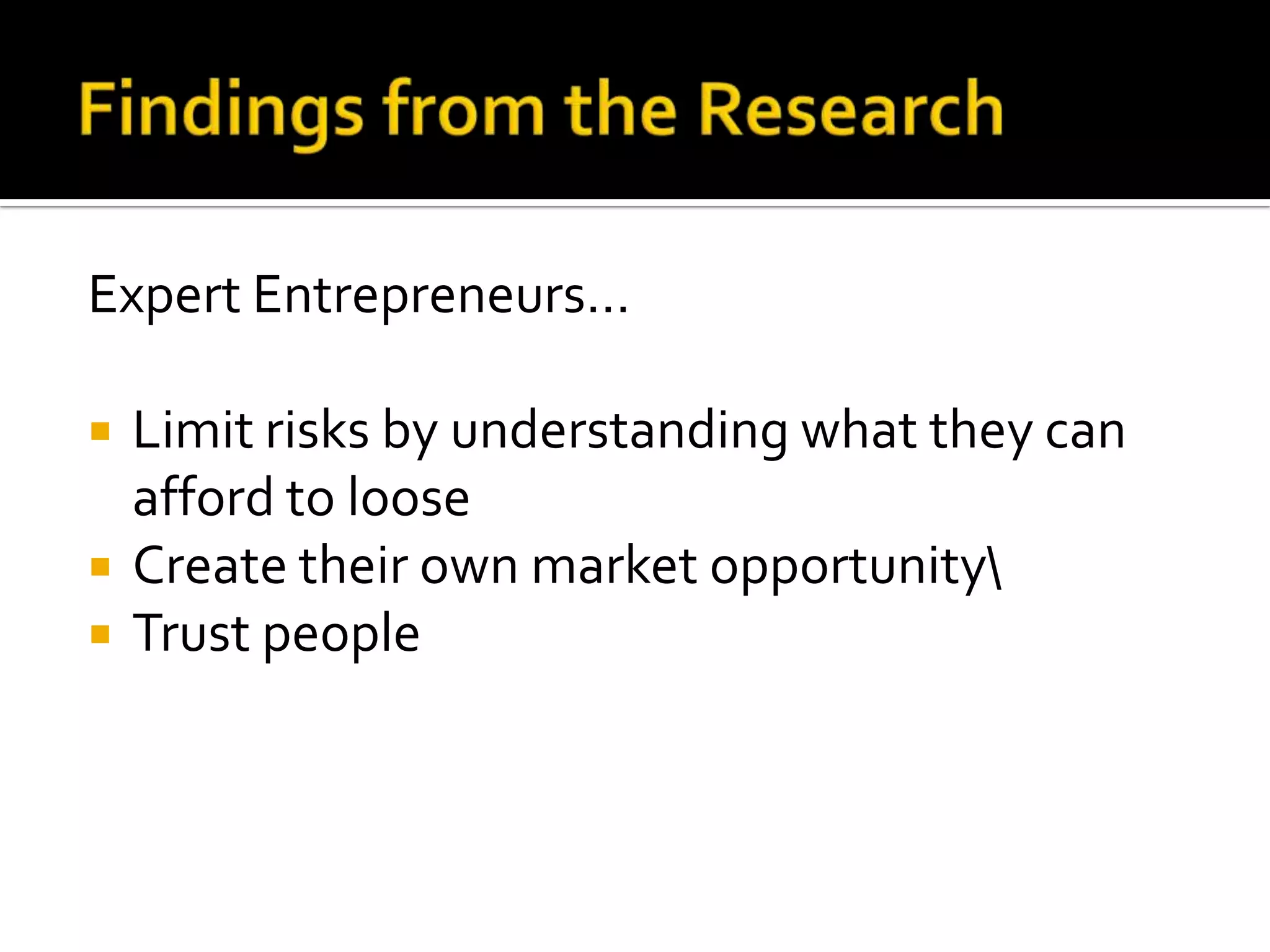 Findings from the Research

Expert Entrepreneurs…

- Limit risks by understanding what they can afford to loose
- Create their own market opportunity\
- Trust people